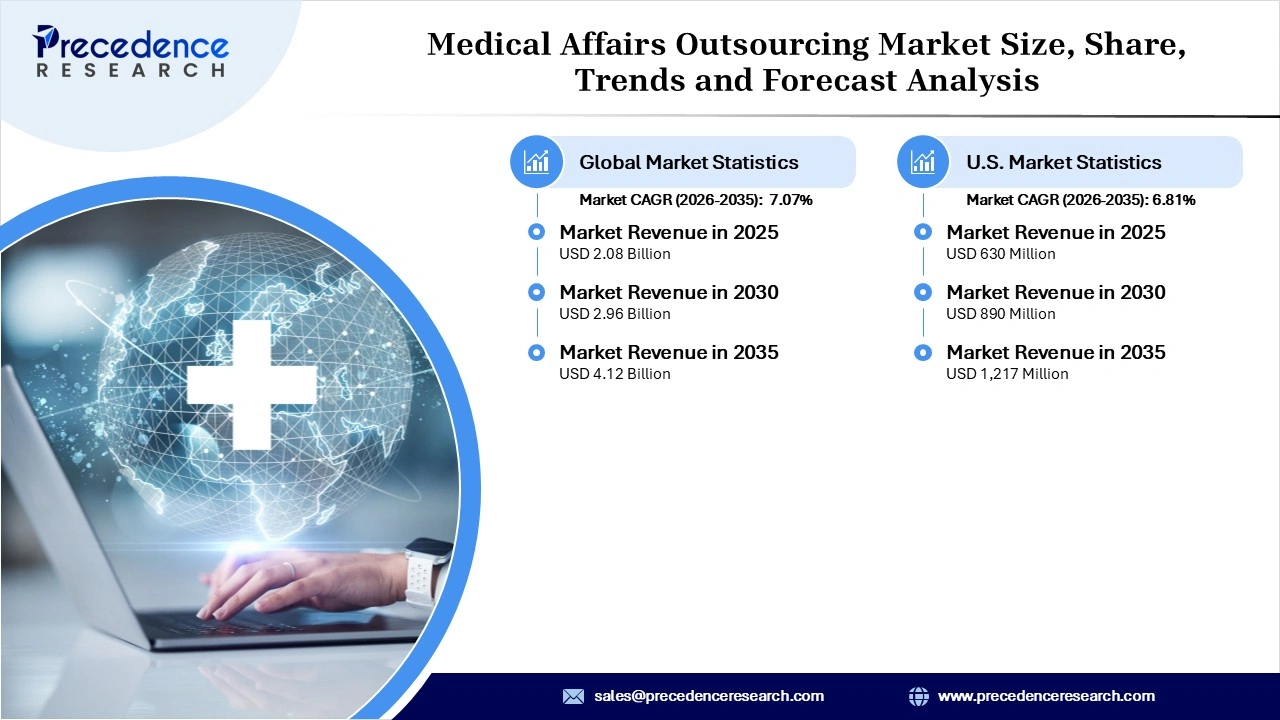 Precedence RESEARCH

Medical Affairs Outsourcing Market Size, Share, Trends and Forecast Analysis

Global Market Statistics
Market CAGR (2026-2035): 7.07%

Market Revenue in 2025
USD 2.08 Billion

Market Revenue in 2030
USD 2.96 Billion

Market Revenue in 2035
USD 4.12 Billion

U.S. Market Statistics
Market CAGR (2026-2035): 6.81%

Market Revenue in 2025
USD 630 Million

Market Revenue in 2030
USD 890 Million

Market Revenue in 2035
USD 1,217 Million

sales@precedenceresearch.com

www.precedenceresearch.com